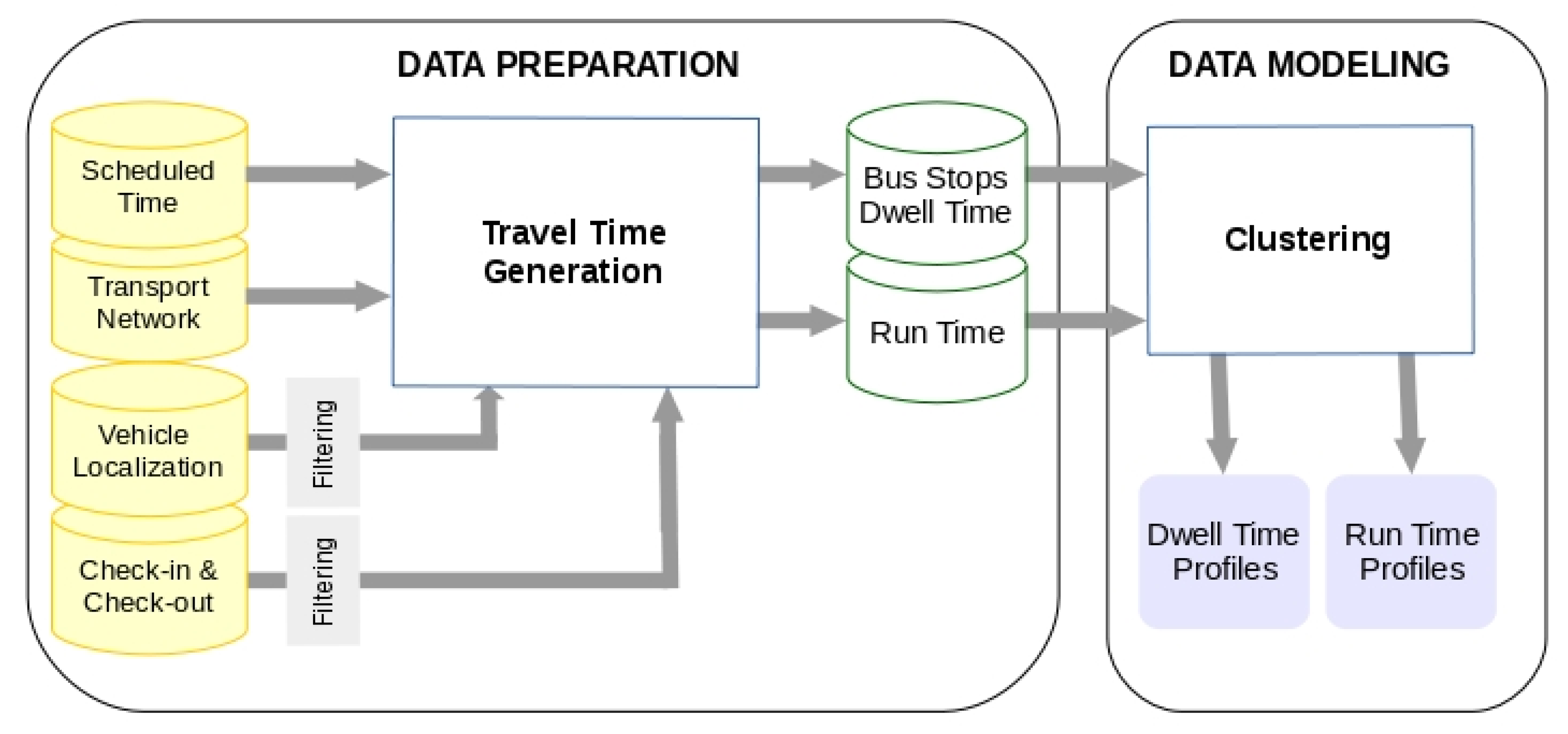 DATA PREPARATION

Scheduled Time

Transport Network

Vehicle Localization

Check-in & Check-out

Filtering

Filtering

Travel Time Generation

Bus Stops Dwell Time

Run Time

DATA MODELING

Clustering

Dwell Time Profiles

Run Time Profiles